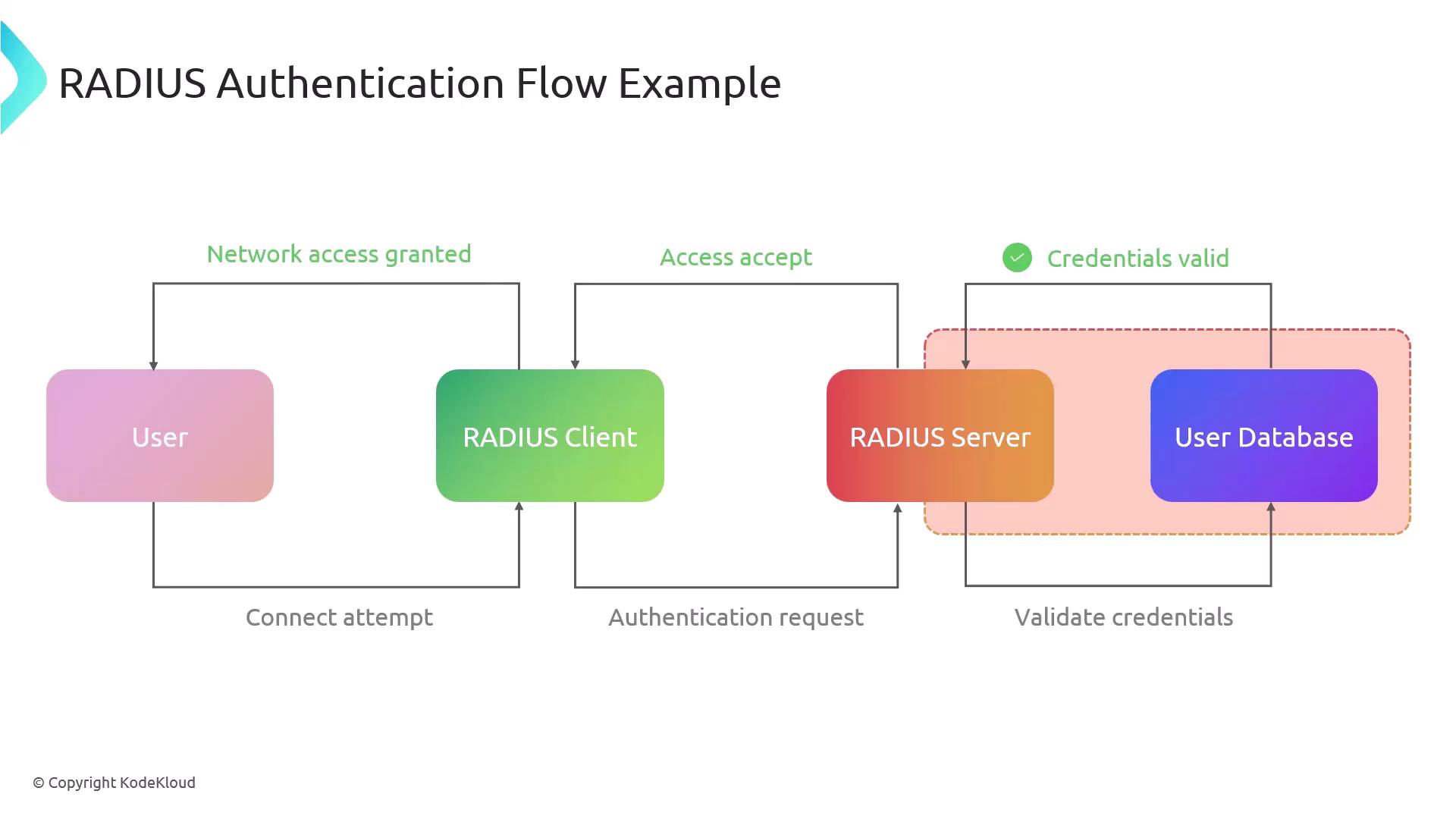 RADIUS Authentication Flow Example

Network access granted

Access accept

Credentials valid

User

RADIUS Client

RADIUS Server

User Database

Connect attempt

Authentication request

Validate credentials

© Copyright KodeKloud